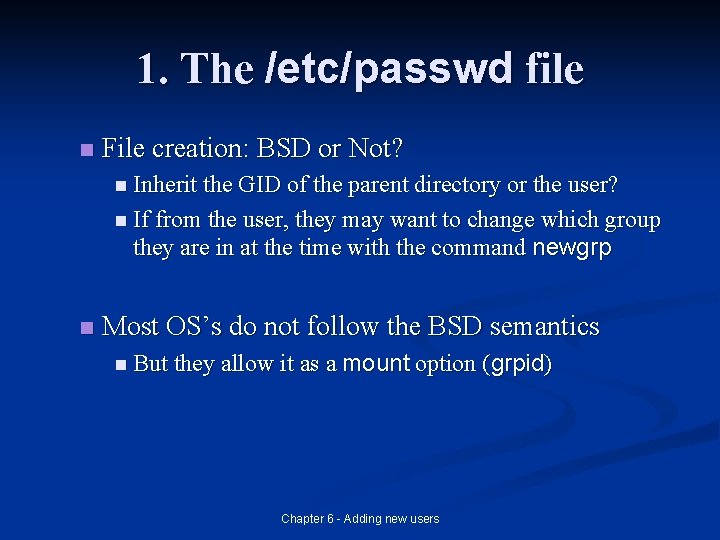 1. The /etc/passwd file

File creation: BSD or Not?

Inherit the GID of the parent directory or the user?

If from the user, they may want to change which group they are in at the time with the command newgrp

Most OS's do not follow the BSD semantics

But they allow it as a mount option (grpid)

Chapter 6 - Adding new users